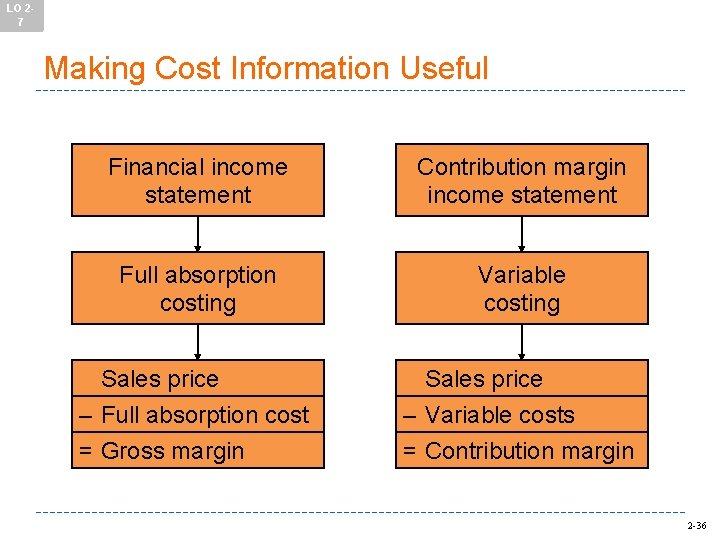 LO 2-7

Making Cost Information Useful

Financial income statement

Full absorption costing

Sales price
– Full absorption cost
= Gross margin

Contribution margin income statement

Variable costing

Sales price
– Variable costs
= Contribution margin

2-36